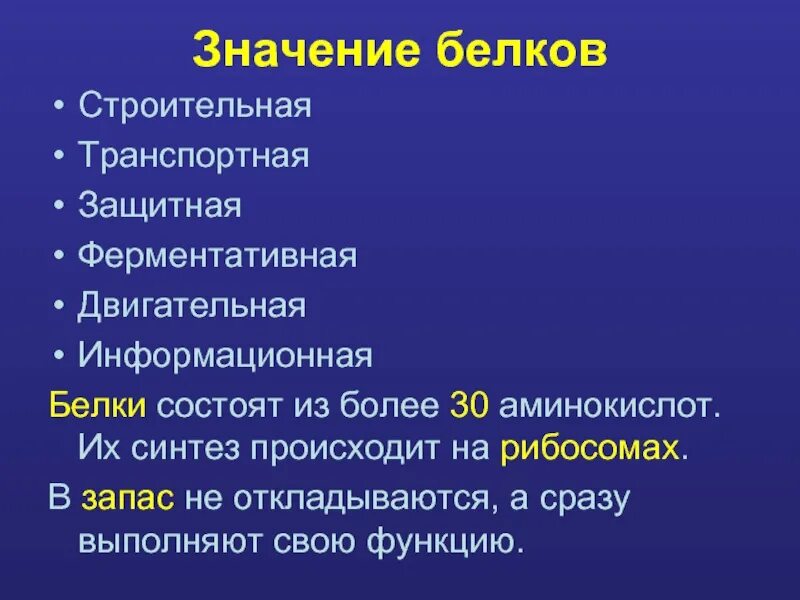 Значение белков

• Строительная
• Транспортная
• Защитная
• Ферментативная
• Двигательная
• Информационная

Белки состоят из более 30 аминокислот. Их синтез происходит на рибосомах.

В запас не откладываются, а сразу выполняют свою функцию.